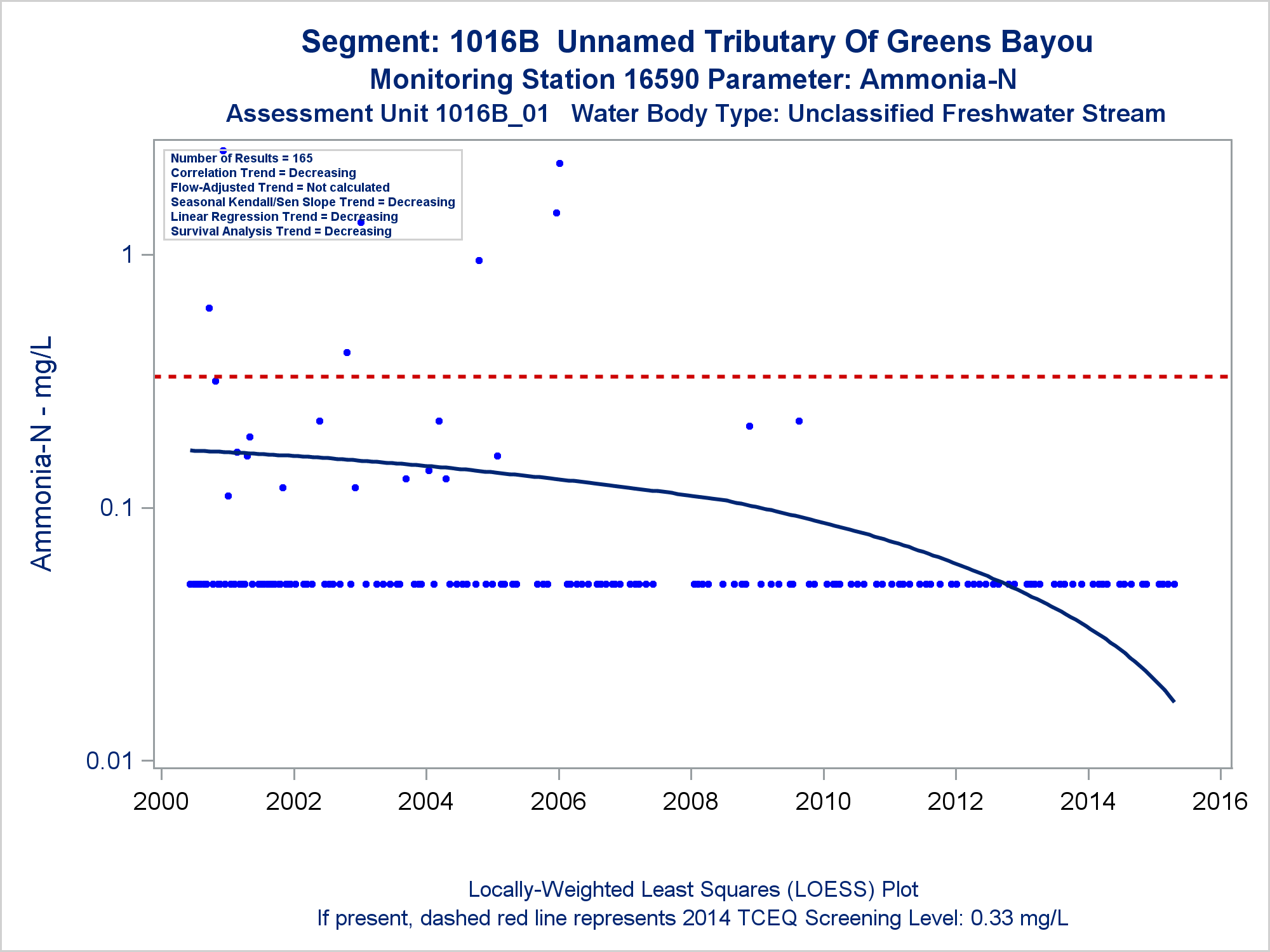 Segment: 1016B Unnamed Tributary Of Greens Bayou
Monitoring Station 16590 Parameter: Ammonia-N
Assessment Unit 1016B_01 Water Body Type: Unclassified Freshwater Stream

Number of Results = 165
Correlation Trend = Decreasing
Flow-Adjusted Trend = Not calculated
Seasonal Kendall/Sen Slope Trend = Decreasing
Linear Regression Trend = Decreasing
Survival Analysis Trend = Decreasing

Ammonia-N - mg/L

1
0.1
0.01

2000
2002
2004
2006
2008
2010
2012
2014
2016

Locally-Weighted Least Squares (LOESS) Plot
If present, dashed red line represents 2014 TCEQ Screening Level: 0.33 mg/L